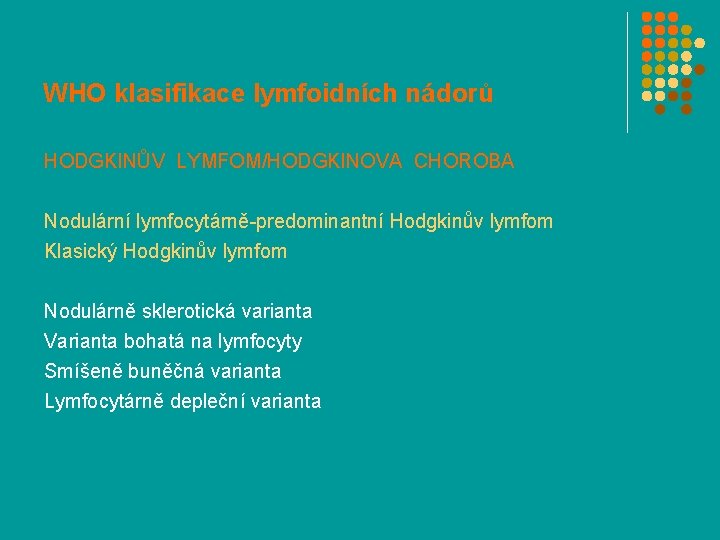 WHO klasifikace lymfoidních nádorů

HODGKINŮV LYMFOM/HODGKINOVA CHOROBA

Nodulární lymfocytárně-predominantní Hodgkinův lymfom
Klasický Hodgkinův lymfom

Nodulárně sklerotická varianta
Varianta bohatá na lymfocyty
Smíšeně buněčná varianta
Lymfocytárně depleční varianta